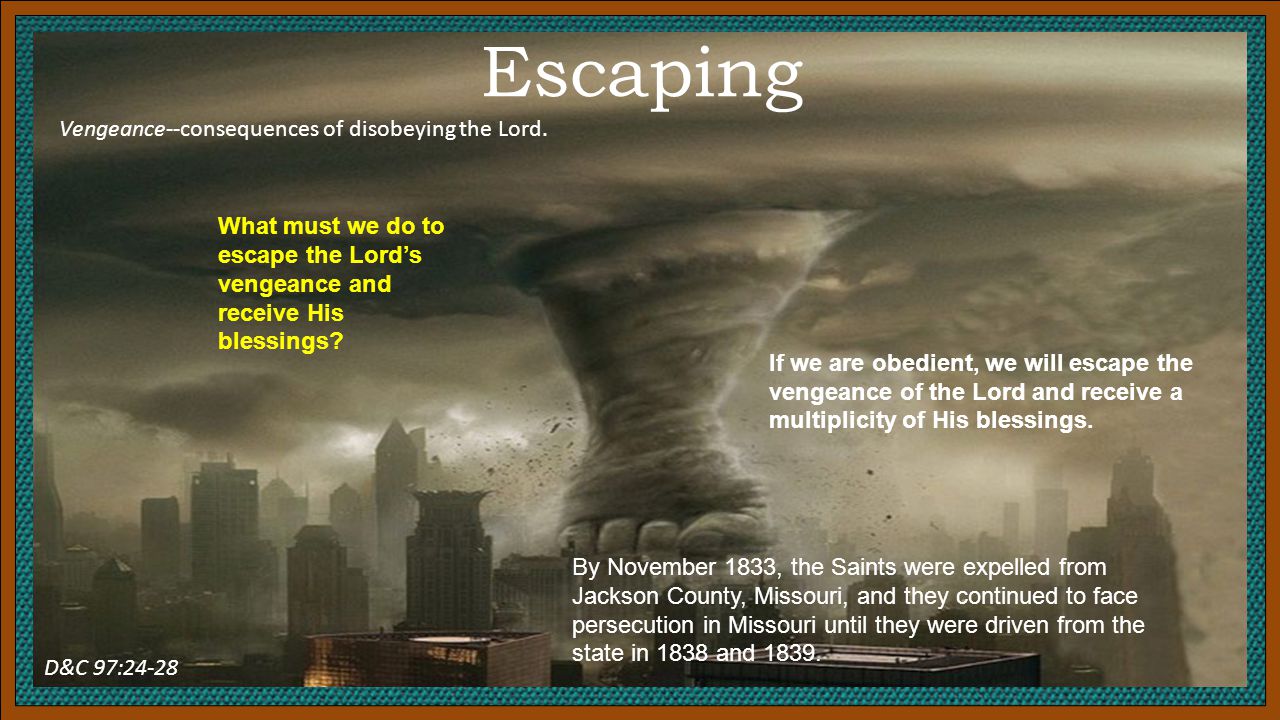 Escaping

Vengeance--consequences of disobeying the Lord.

What must we do to escape the Lord’s vengeance and receive His blessings?

If we are obedient, we will escape the vengeance of the Lord and receive a multiplicity of His blessings.

By November 1833, the Saints were expelled from Jackson County, Missouri, and they continued to face persecution in Missouri until they were driven from the state in 1838 and 1839.

D&C 97:24-28